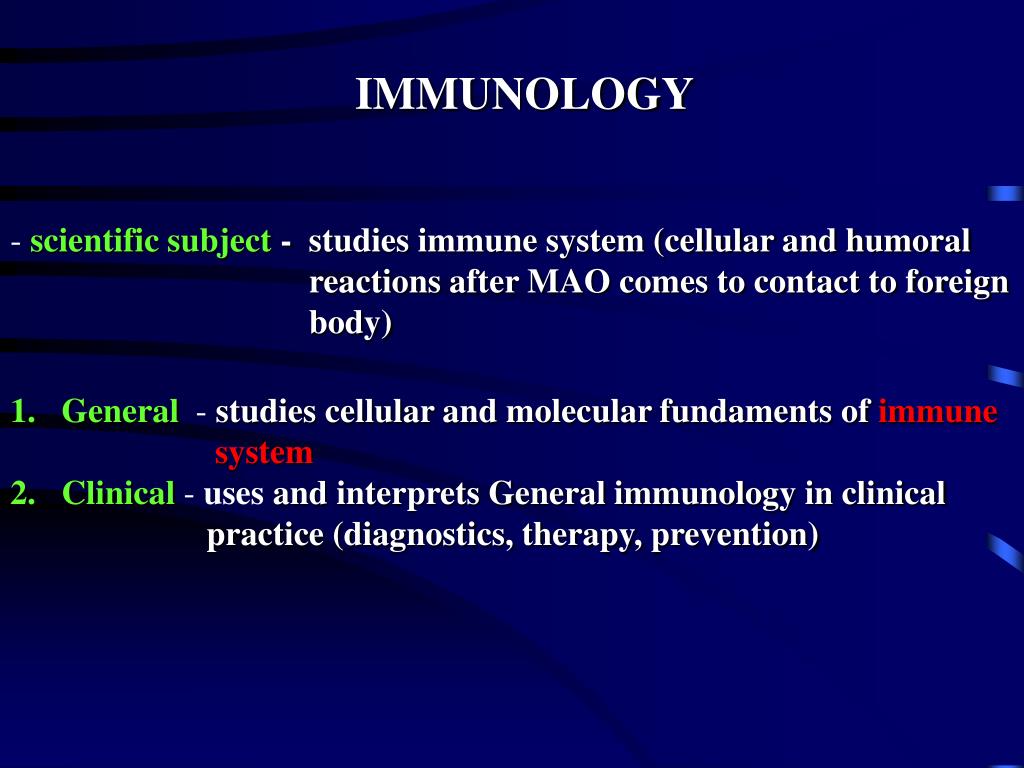 IMMUNOLOGY

- scientific subject - studies immune system (cellular and humoral reactions after MAO comes to contact to foreign body)

1. General - studies cellular and molecular fundaments of immune system
2. Clinical - uses and interprets General immunology in clinical practice (diagnostics, therapy, prevention)